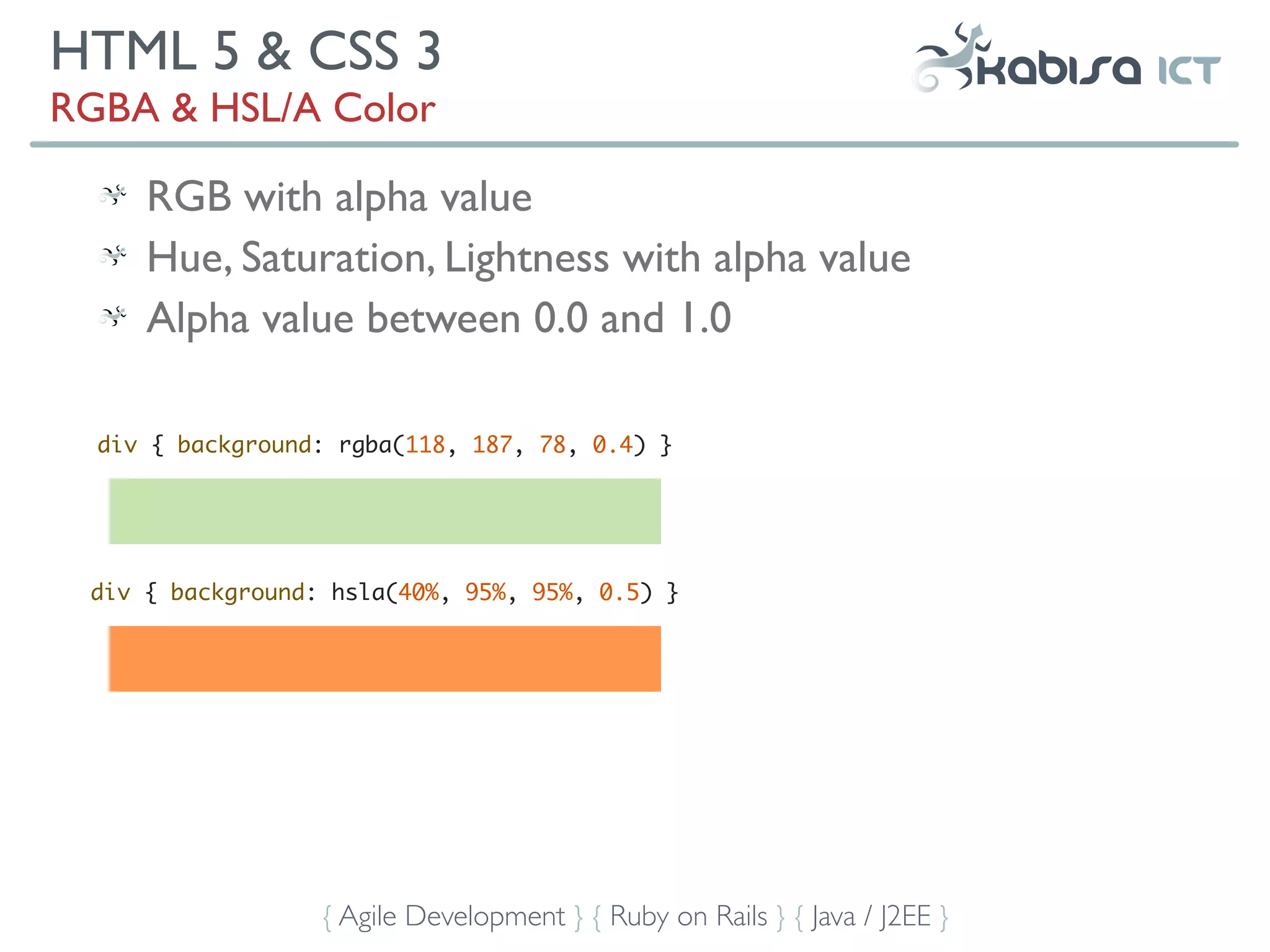 HTML 5 & CSS 3
RGBA & HSL/A Color

kabisa ICT

RGB with alpha value
Hue, Saturation, Lightness with alpha value
Alpha value between 0.0 and 1.0

div { background: rgba(118, 187, 78, 0.4) }

div { background: hsla(40%, 95%, 95%, 0.5) }

{ Agile Development } { Ruby on Rails } { Java / J2EE }